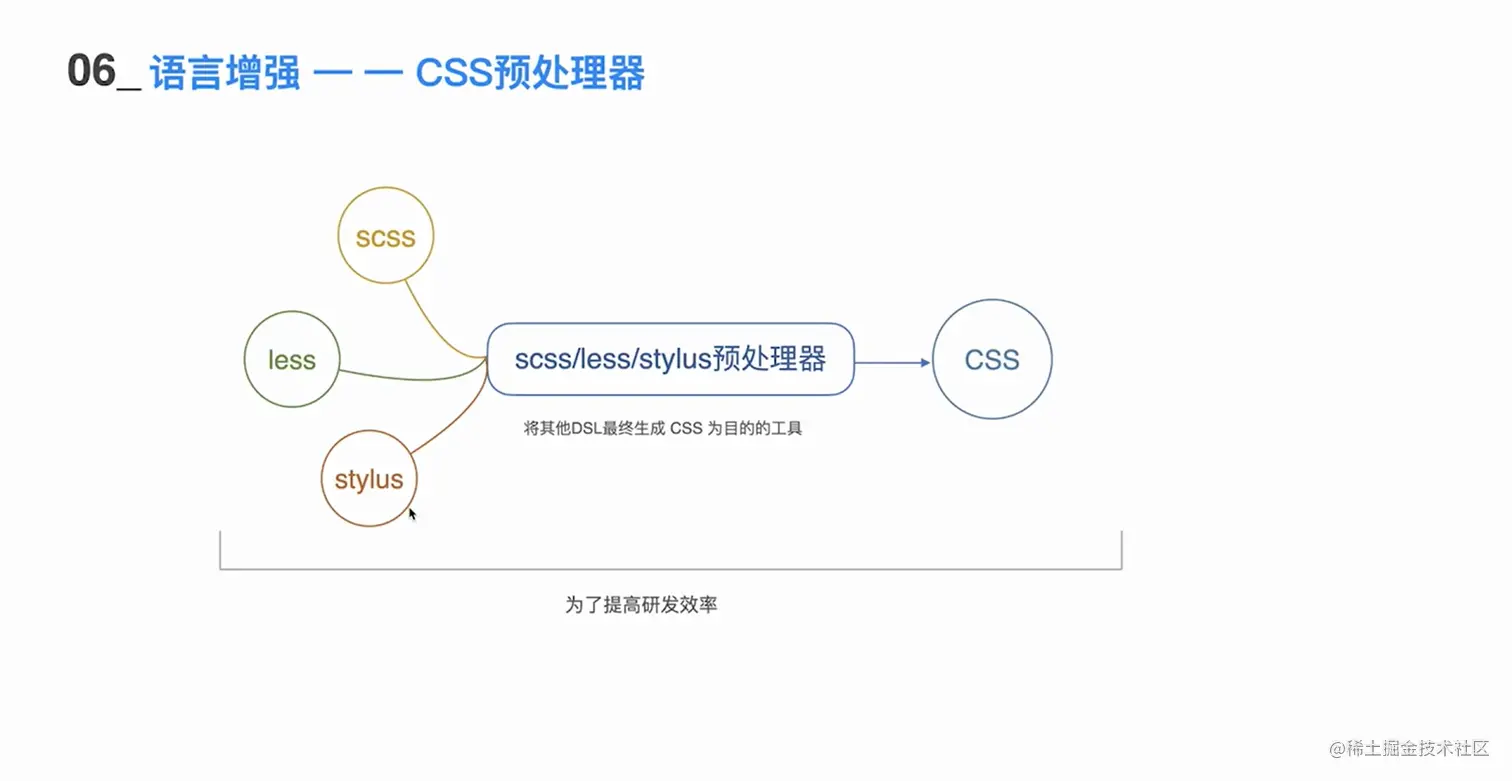 06_ 语言增强 — — CSS预处理器

scss

less

stylus

scss/less/stylus预处理器

CSS

将其他DSL最终生成 CSS 为目的的工具

为了提高研发效率

@稀土掘金技术社区